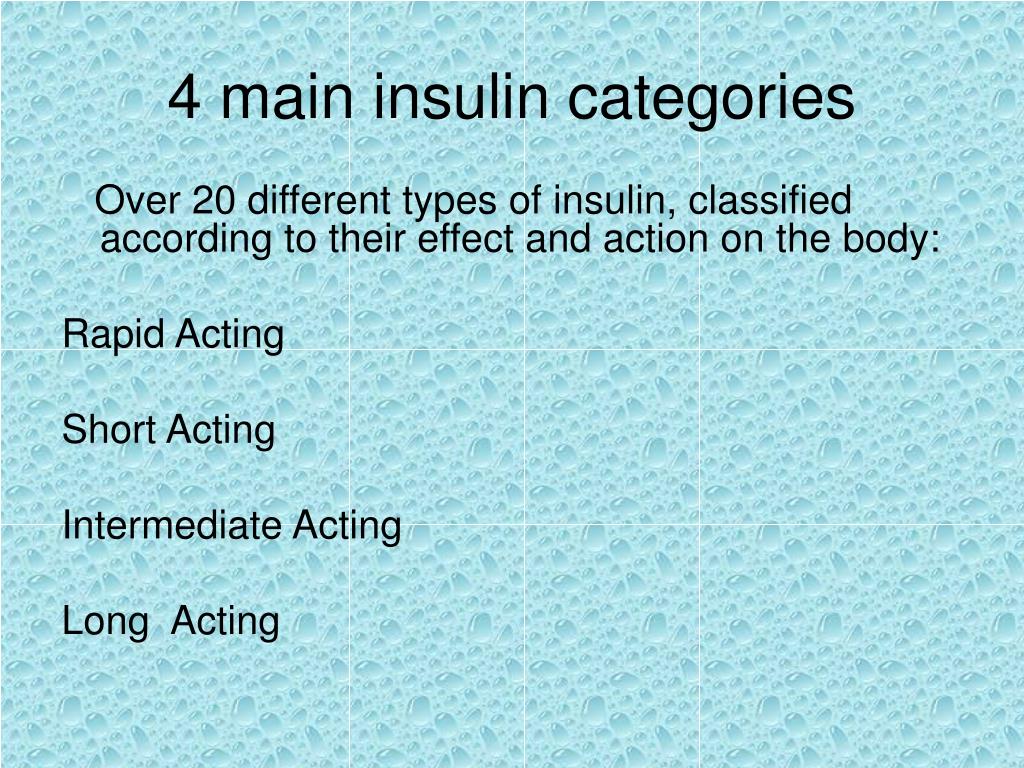 4 main insulin categories

Over 20 different types of insulin, classified according to their effect and action on the body:

Rapid Acting

Short Acting

Intermediate Acting

Long  Acting